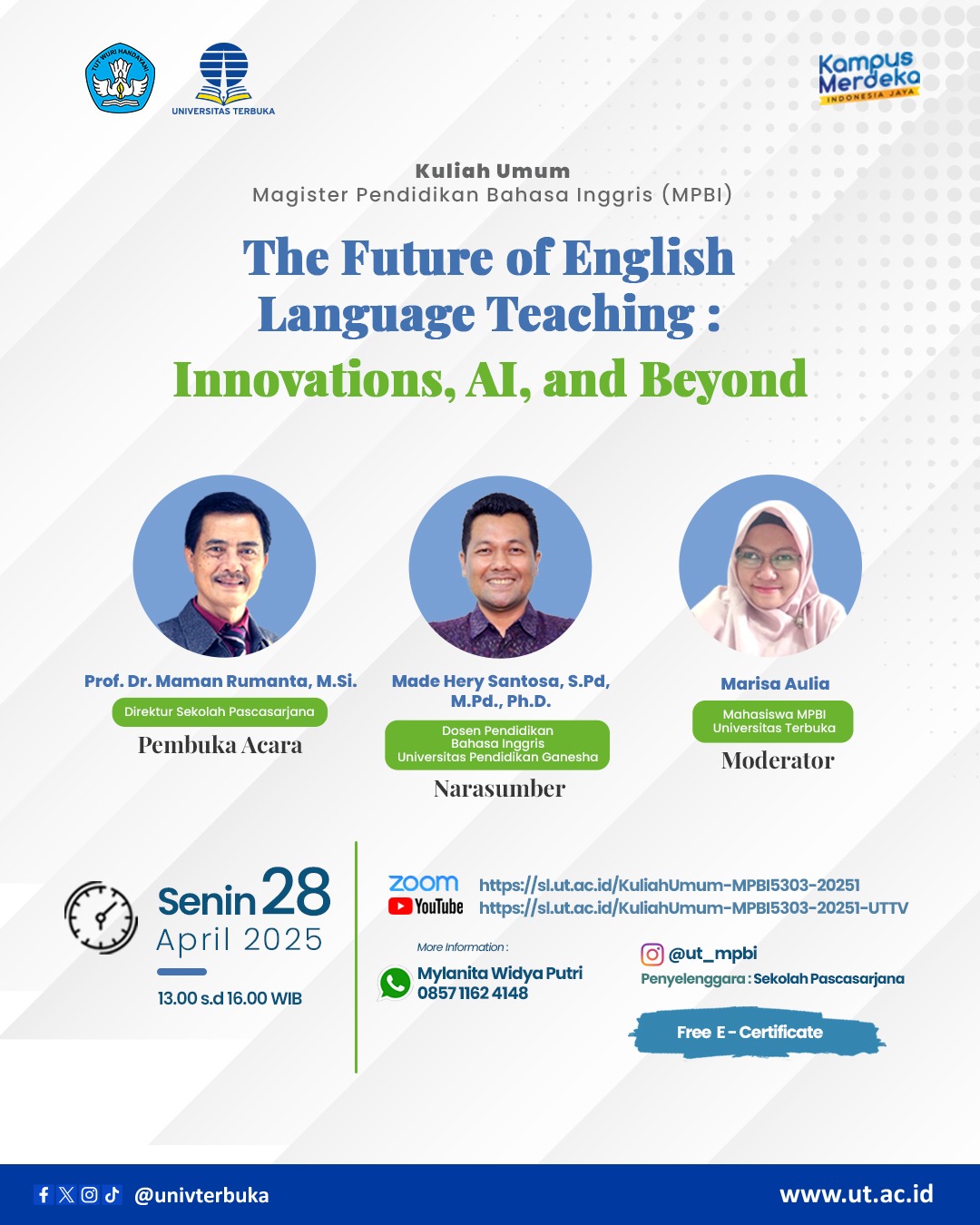 TUT WURI HANDAYANI

UNIVERSITAS TERBUKA

Kampus Merdeka
INDONESIA JAYA

Kuliah Umum
Magister Pendidikan Bahasa Inggris (MPBI)

The Future of English Language Teaching :
Innovations, AI, and Beyond

Prof. Dr. Maman Rumanta, M.Si.
Direktur Sekolah Pascasarjana
Pembuka Acara

Made Hery Santosa, S.Pd, M.Pd., Ph.D.
Dosen Pendidikan Bahasa Inggris Universitas Pendidikan Ganesha
Narasumber

Marisa Aulia
Mahasiswa MPBI Universitas Terbuka
Moderator

Senin 28
April 2025
13.00 s.d 16.00 WIB

zoom https://sl.ut.ac.id/KuliahUmum-MPBI5303-20251
YouTube https://sl.ut.ac.id/KuliahUmum-MPBI5303-20251-UTTV

More Information :
Mylanita Widya Putri
0857 1162 4148

@ut_mpbi
Penyelenggara : Sekolah Pascasarjana

Free E - Certificate

@univterbuka

www.ut.ac.id